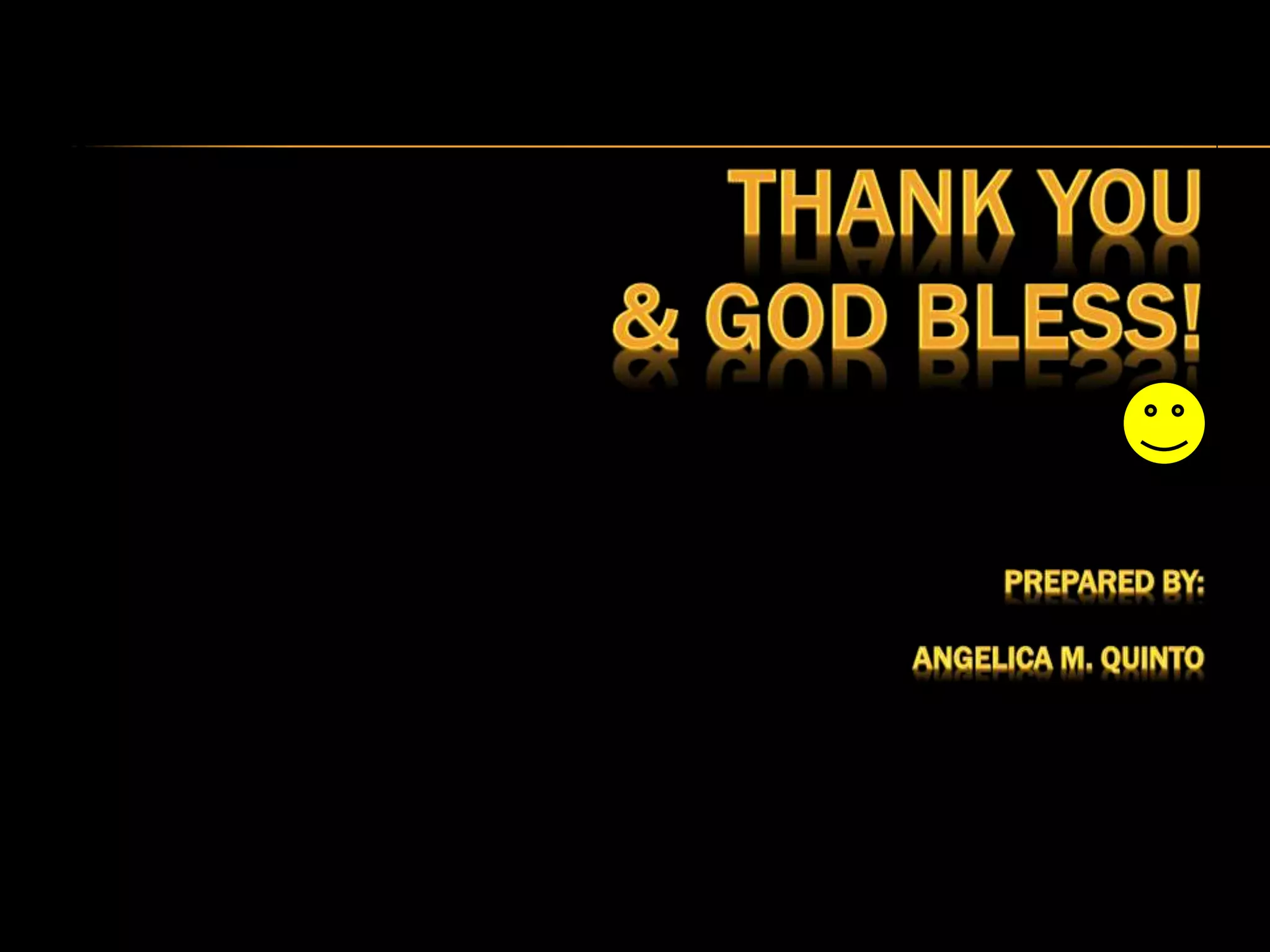 THANK YOU
& GOD BLESS!

PREPARED BY:

ANGELICA M. QUINTO